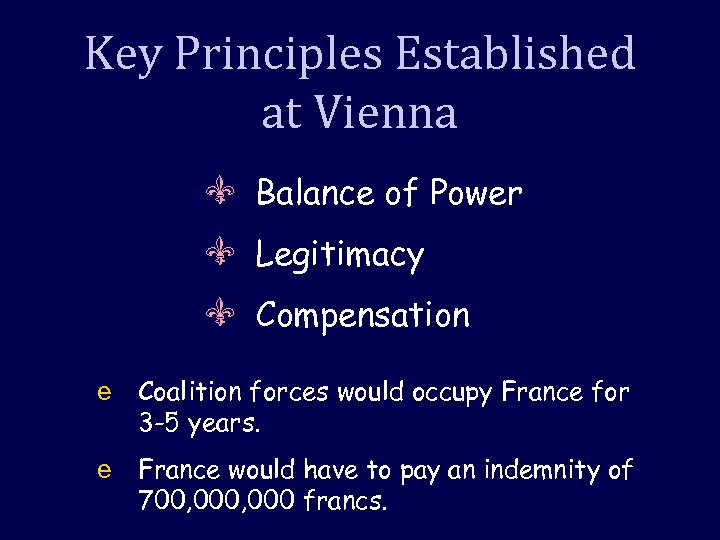 Key Principles Established at Vienna

Balance of Power

Legitimacy

Compensation

e Coalition forces would occupy France for 3-5 years.

e France would have to pay an indemnity of 700,000,000 francs.